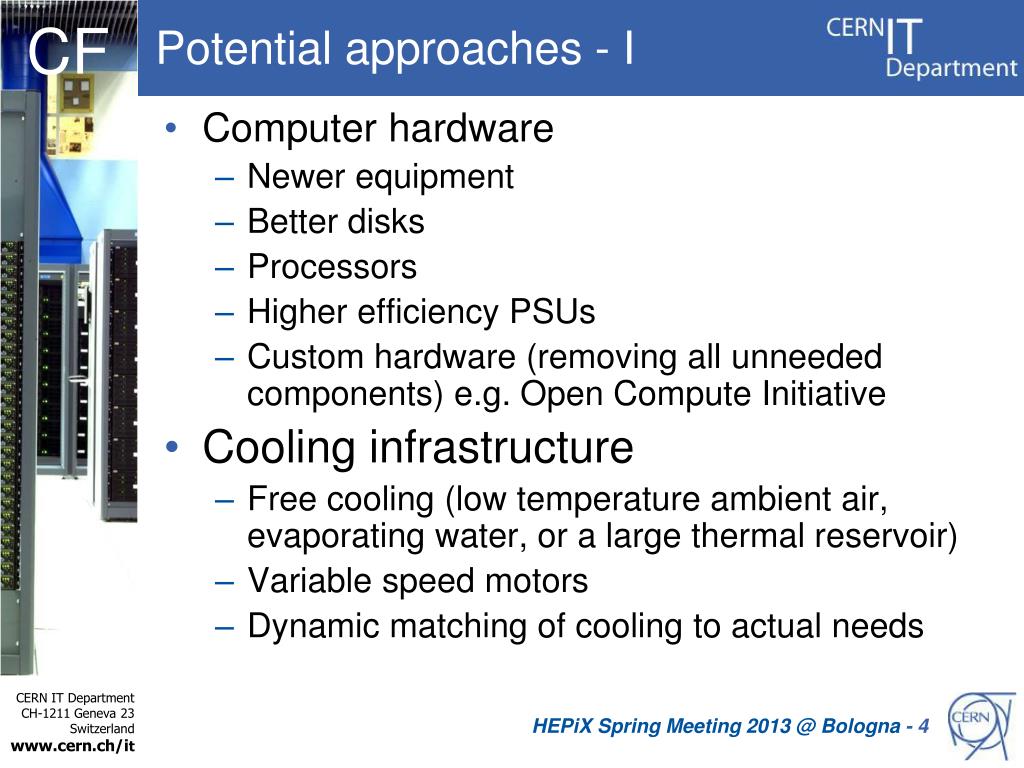 CF

Potential approaches - I

CERN IT Department

• Computer hardware
– Newer equipment
– Better disks
– Processors
– Higher efficiency PSUs
– Custom hardware (removing all unneeded components) e.g. Open Compute Initiative

• Cooling infrastructure
– Free cooling (low temperature ambient air, evaporating water, or a large thermal reservoir)
– Variable speed motors
– Dynamic matching of cooling to actual needs

CERN IT Department
CH-1211 Geneva 23
Switzerland
www.cern.ch/it

HEPiX Spring Meeting 2013 @ Bologna - 4

CERN